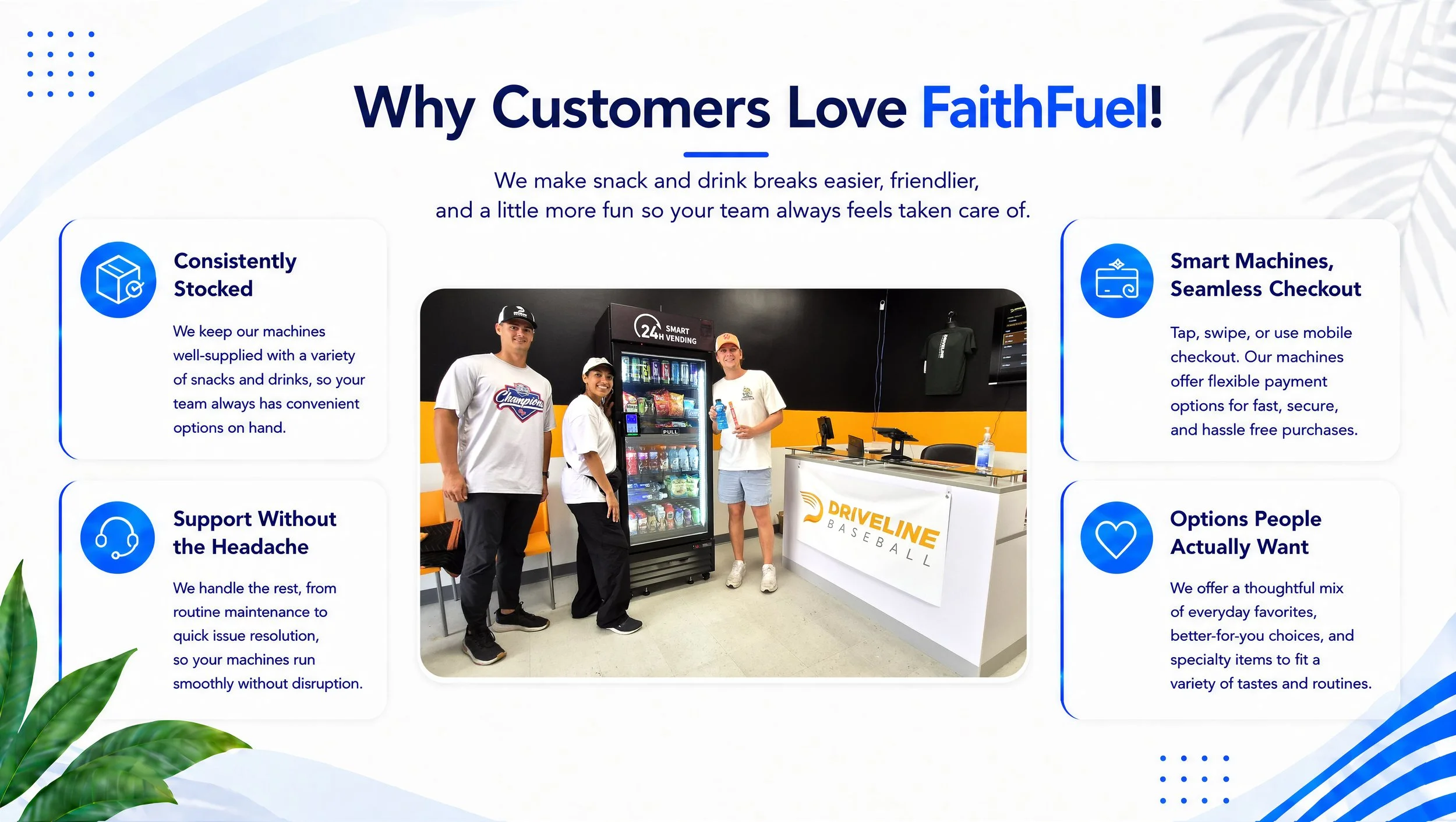 Why Customers Love FaithFuel!

We make snack and drink breaks easier, friendlier, and a little more fun so your team always feels taken care of.

Consistently Stocked

We keep our machines well-supplied with a variety of snacks and drinks, so your team always has convenient options on hand.

Support Without the Headache

We handle the rest, from routine maintenance to quick issue resolution, so your machines run smoothly without disruption.

24H SMART VENDING

Champions

PULL

DRIVELINE BASEBALL

Smart Machines, Seamless Checkout

Tap, swipe, or use mobile checkout. Our machines offer flexible payment options for fast, secure, and hassle free purchases.

Options People Actually Want

We offer a thoughtful mix of everyday favorites, better-for-you choices, and specialty items to fit a variety of tastes and routines.